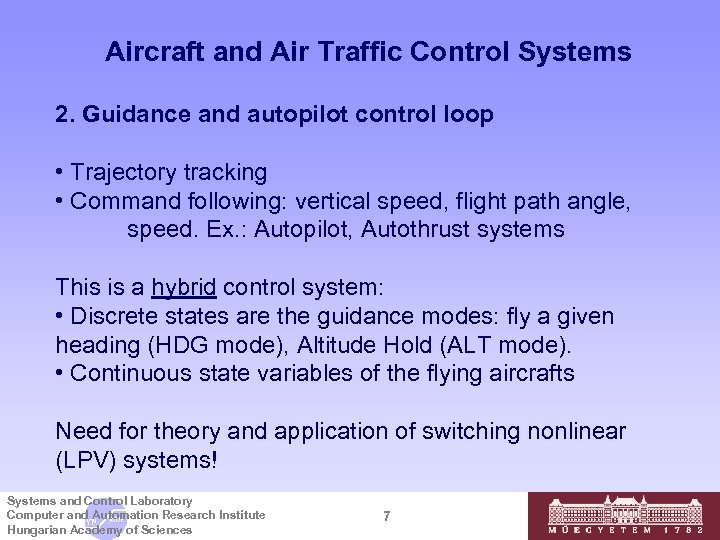 Aircraft and Air Traffic Control Systems

2. Guidance and autopilot control loop

• Trajectory tracking
• Command following: vertical speed, flight path angle, speed. Ex.: Autopilot, Autothrust systems

This is a hybrid control system:
• Discrete states are the guidance modes: fly a given heading (HDG mode), Altitude Hold (ALT mode).
• Continuous state variables of the flying aircrafts

Need for theory and application of switching nonlinear (LPV) systems!

Systems and Control Laboratory
Computer and Automation Research Institute
Hungarian Academy of Sciences

7

MŰEGYETEM 1782